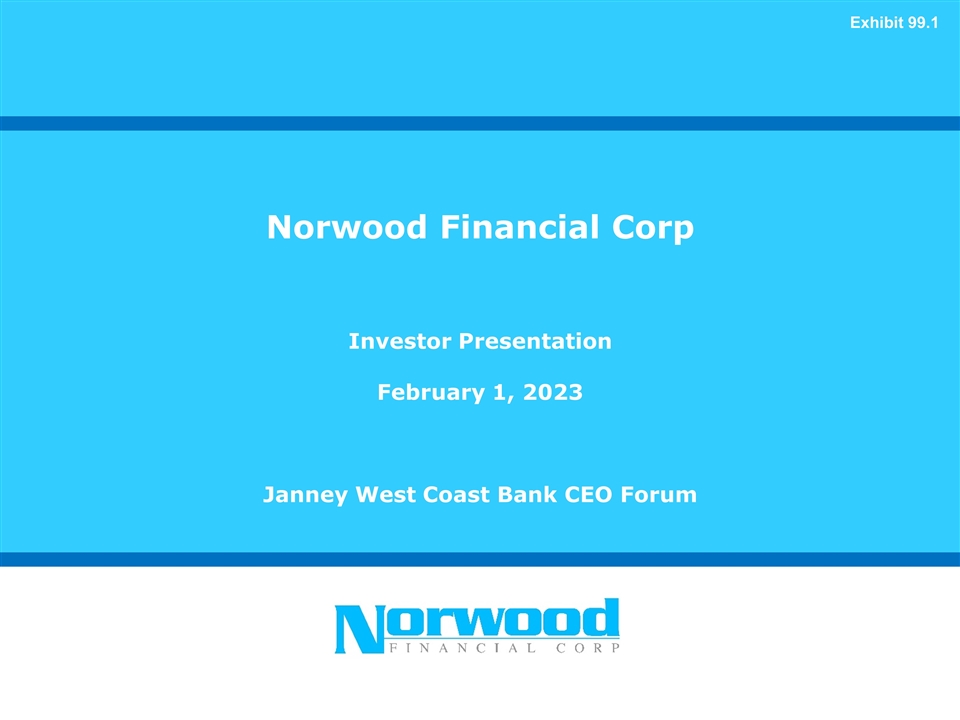 Exhibit 99.1

Norwood Financial Corp

Investor Presentation

February 1, 2023

Janney West Coast Bank CEO Forum

Norwood
FINANCIAL CORP